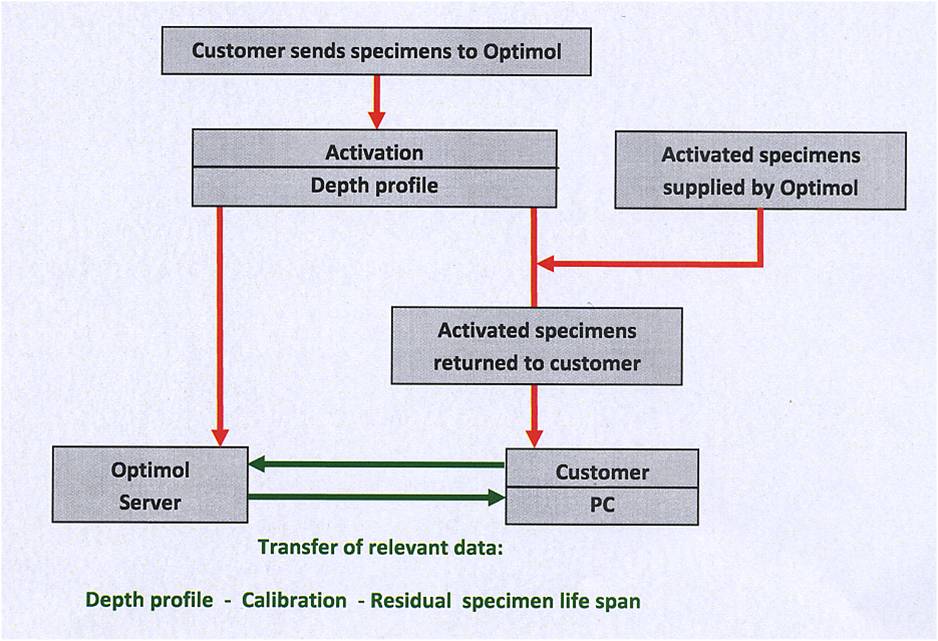 Customer sends specimens to Optimol

Activation
Depth profile

Activated specimens supplied by Optimol

Activated specimens returned to customer

Optimol Server

Customer
PC

Transfer of relevant data:

Depth profile - Calibration - Residual specimen life span